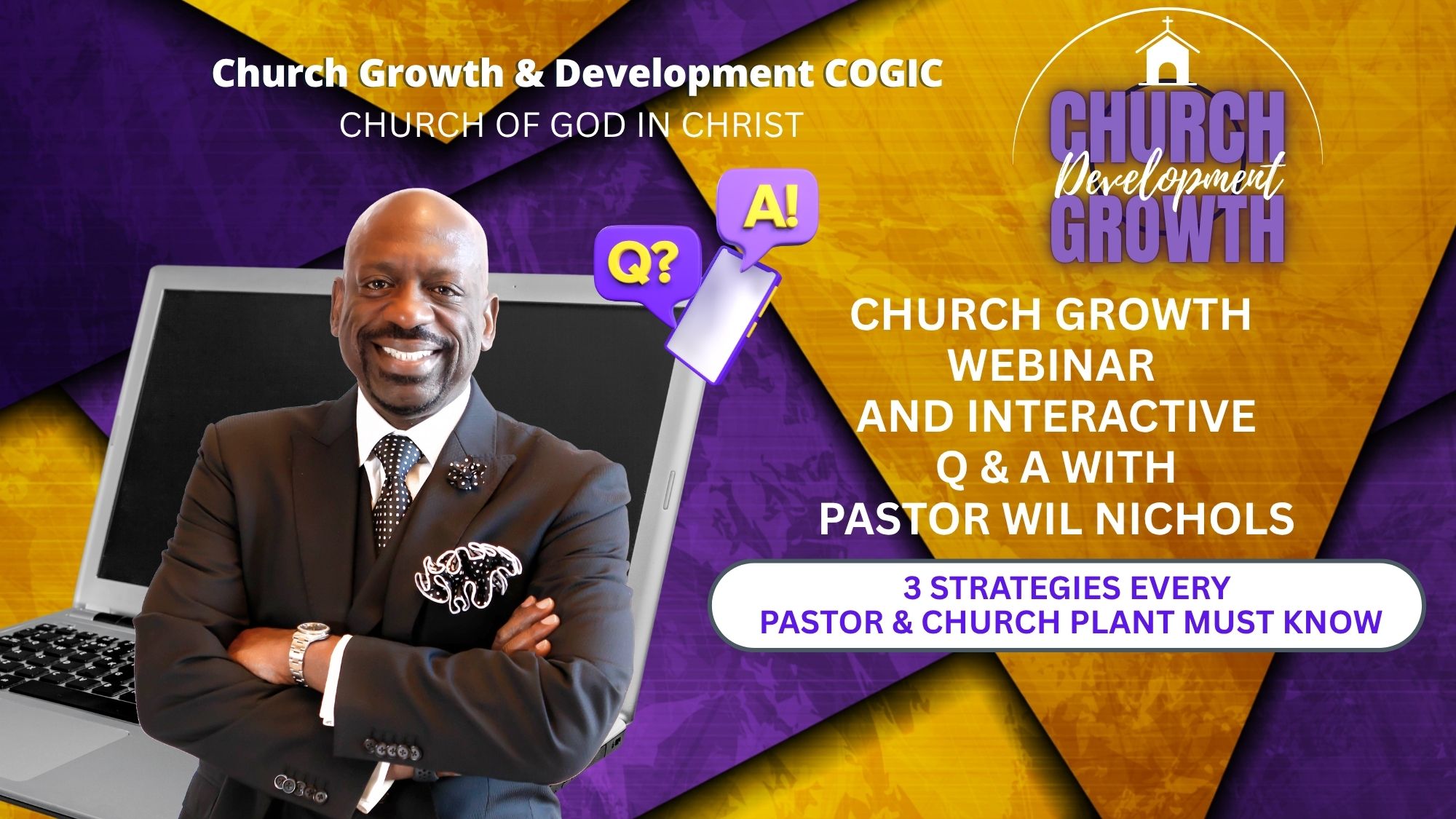 Church Growth & Development COGIC
CHURCH OF GOD IN CHRIST

CHURCH Development GROWTH

Q?

A!

CHURCH GROWTH WEBINAR AND INTERACTIVE Q & A WITH PASTOR WIL NICHOLS

3 STRATEGIES EVERY PASTOR & CHURCH PLANT MUST KNOW